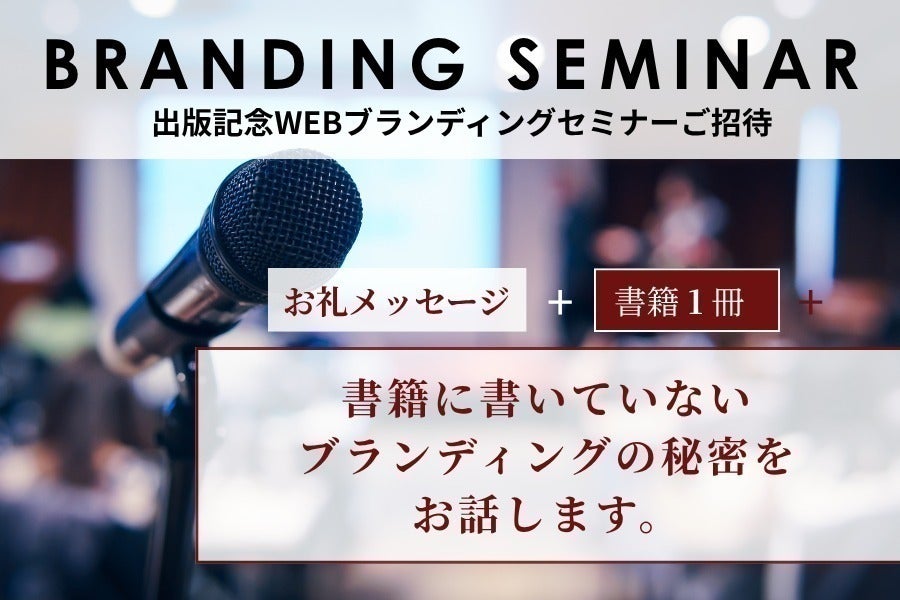 BRANDING SEMINAR
出版記念WEBブランディングセミナーご招待

お礼メッセージ + 書籍１冊 +

書籍に書いていない
ブランディングの秘密を
お話します。